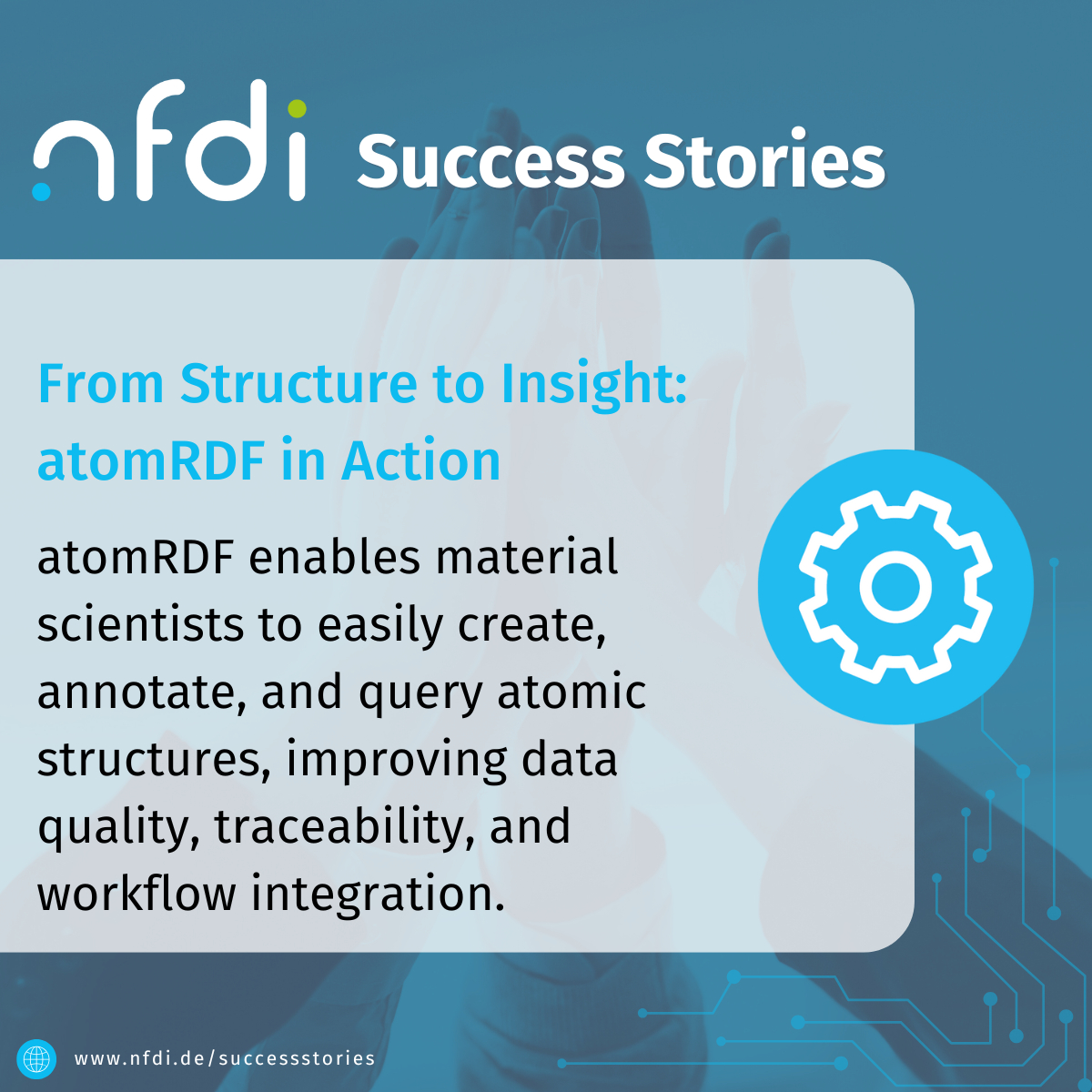 nfdi Success Stories

From Structure to Insight: atomRDF in Action

atomRDF enables material scientists to easily create, annotate, and query atomic structures, improving data quality, traceability, and workflow integration.

www.nfdi.de/successstories